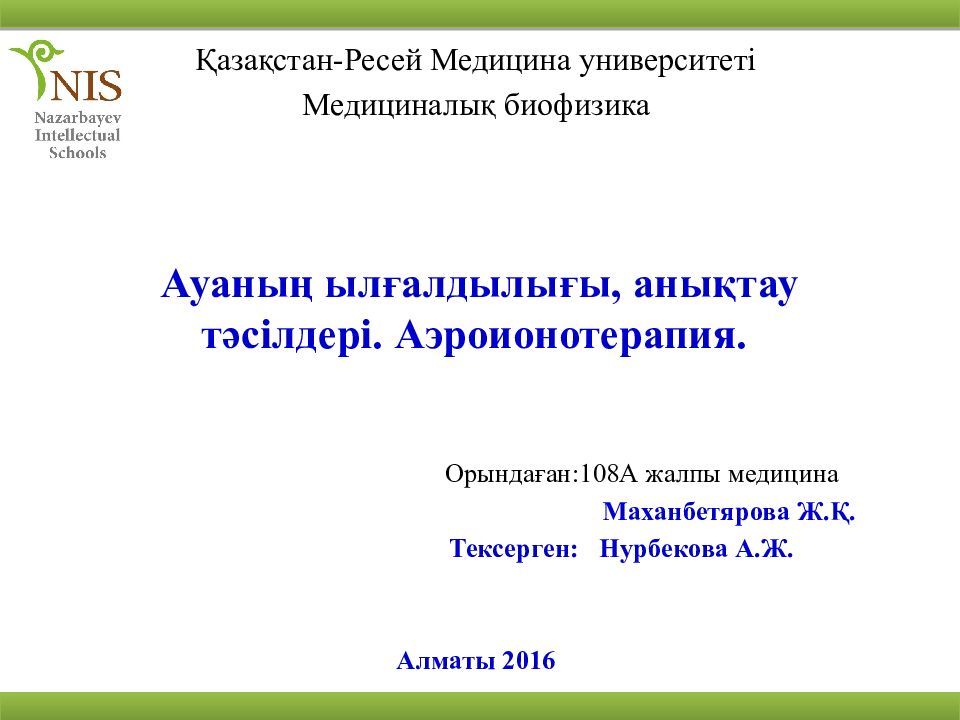 NIS
Nazarbayev Intellectual Schools

Қазақстан-Ресей Медицина университеті
Медициналық биофизика

Ауаның ылғалдылығы, анықтау тәсілдері. Аэроионотерапия.

Орындаған:108А жалпы медицина
Маханбетярова Ж.Қ.
Тексерген: Нурбекова А.Ж.

Алматы 2016